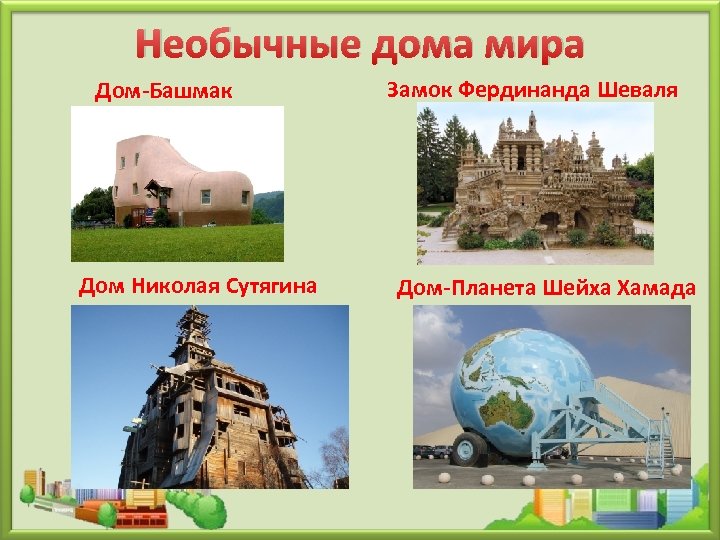 Необычные дома мира

Дом-Башмак

Замок Фердинанда Шеваля

Дом Николая Сутягина

Дом-Планета Шейха Хамада